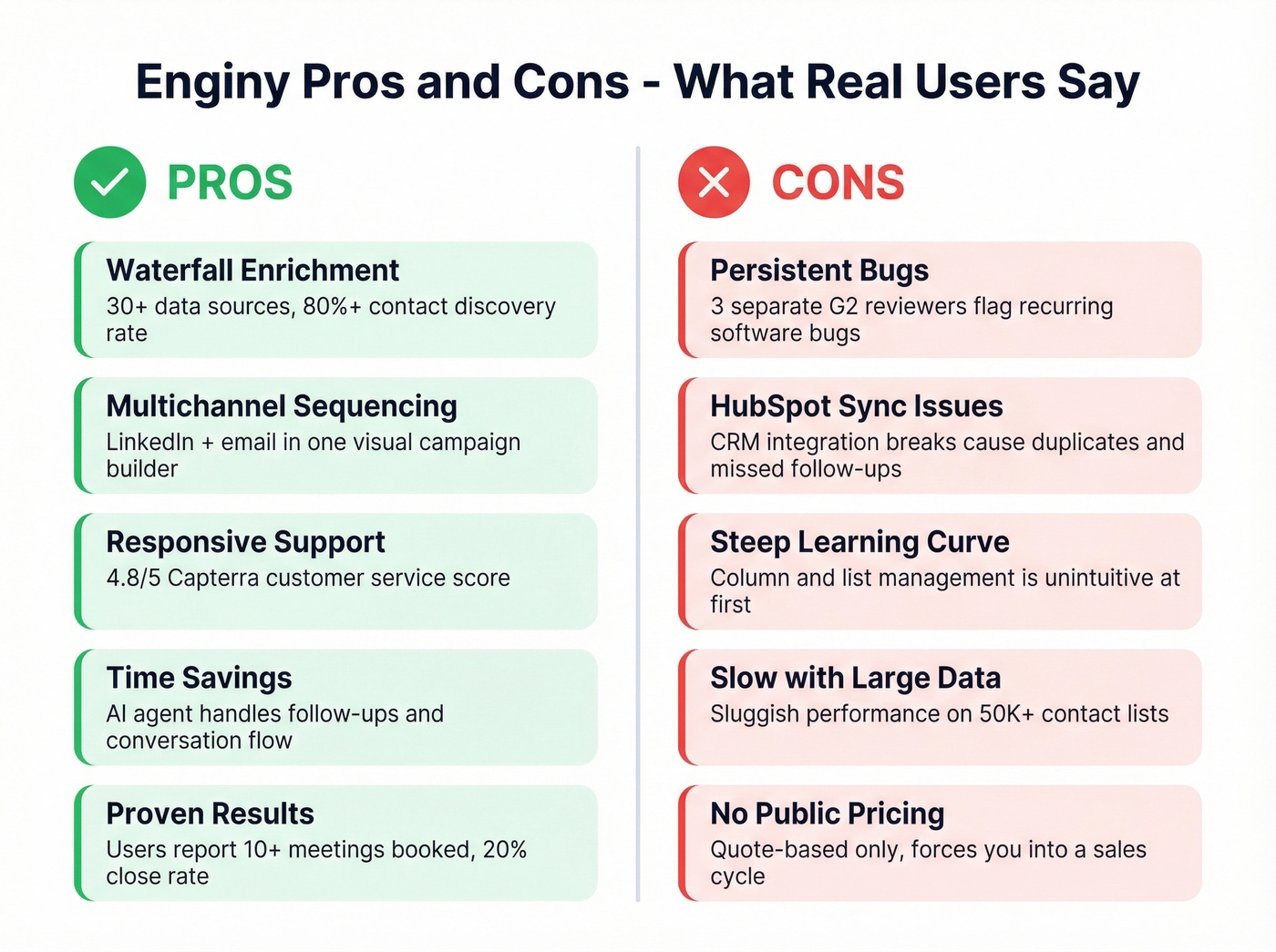 Enginy Pros and Cons - What Real Users Say

PROS

Waterfall Enrichment
30+ data sources, 80%+ contact discovery rate

Multichannel Sequencing
LinkedIn + email in one visual campaign builder

Responsive Support
4.8/5 Capterra customer service score

Time Savings
AI agent handles follow-ups and conversation flow

Proven Results
Users report 10+ meetings booked, 20% close rate

CONS

Persistent Bugs
3 separate G2 reviewers flag recurring software bugs

HubSpot Sync Issues
CRM integration breaks cause duplicates and missed follow-ups

Steep Learning Curve
Column and list management is unintuitive at first

Slow with Large Data
Sluggish performance on 50K+ contact lists

No Public Pricing
Quote-based only, forces you into a sales cycle